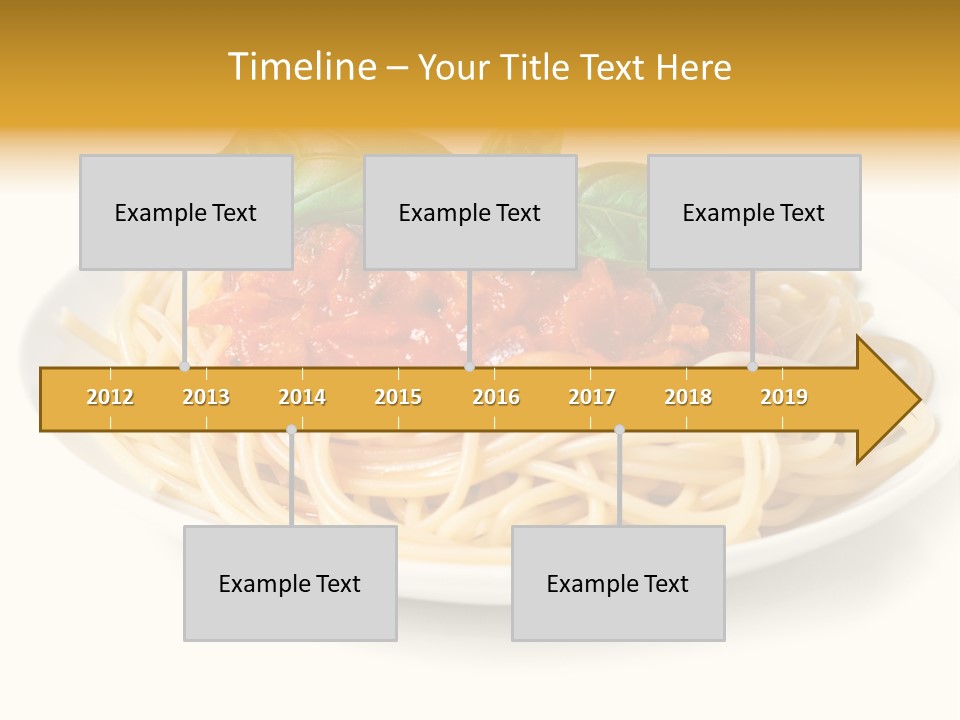 Timeline – Your Title Text Here

Example Text

Example Text

Example Text

2012 2013 2014 2015 2016 2017 2018 2019

Example Text

Example Text